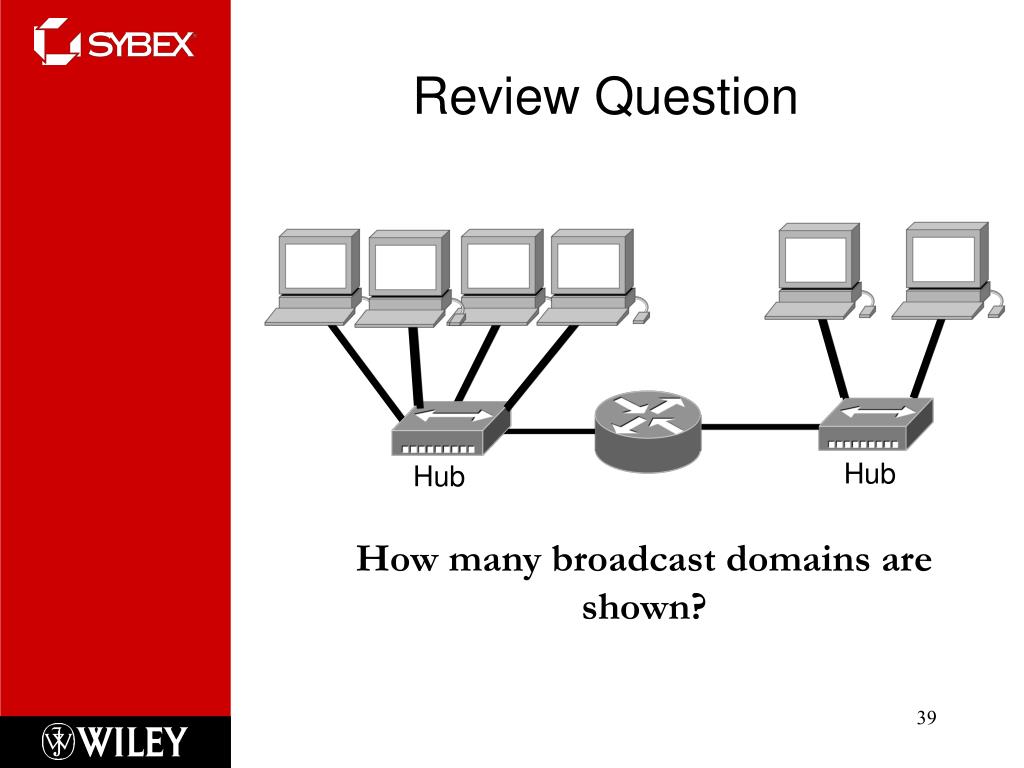 SYBEX

Review Question

Hub

Hub

How many broadcast domains are shown?

WILEY

39